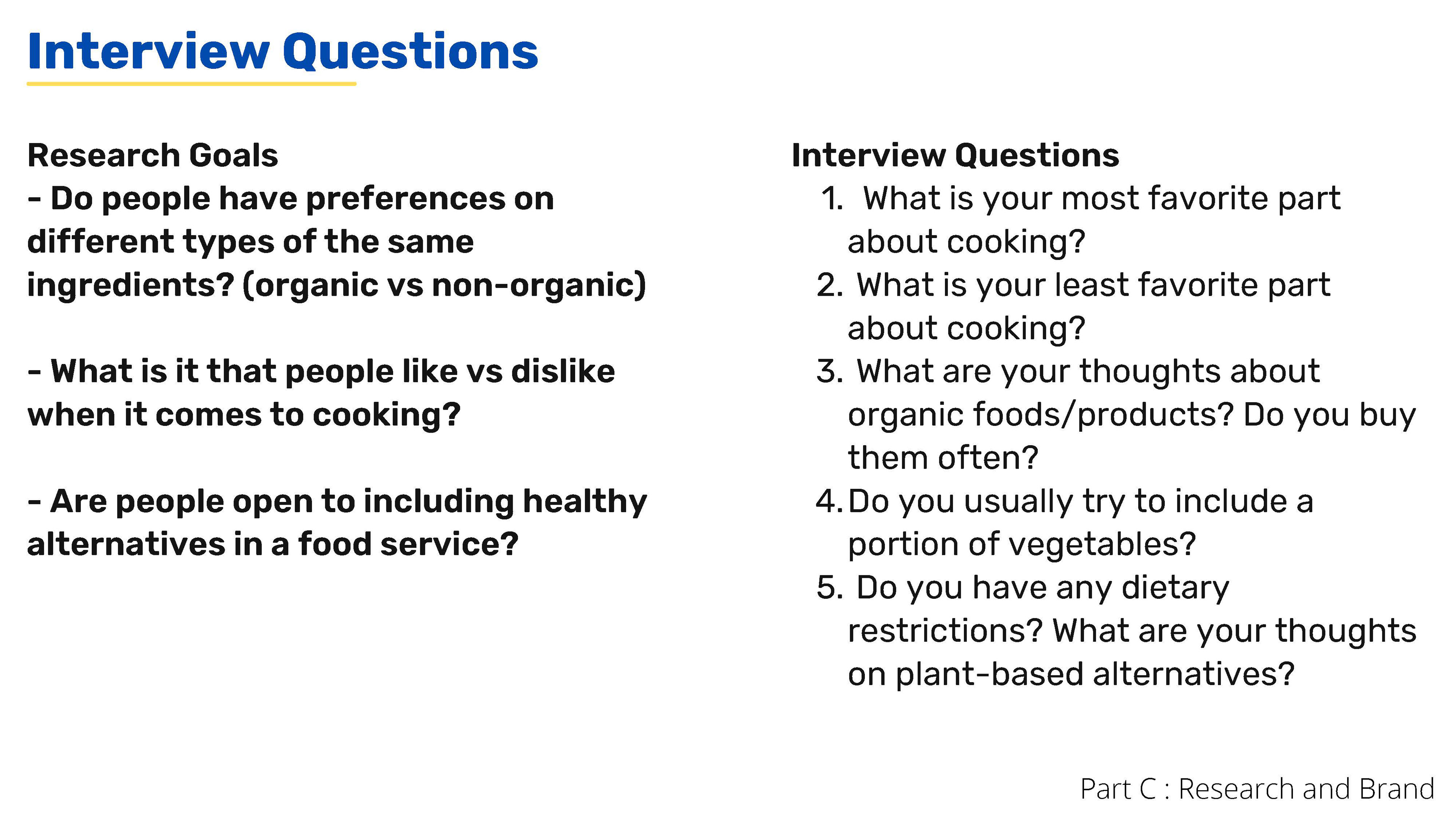 Interview Questions

Research Goals
- Do people have preferences on different types of the same ingredients? (organic vs non-organic)

- What is it that people like vs dislike when it comes to cooking?

- Are people open to including healthy alternatives in a food service?

Interview Questions
1. What is your most favorite part about cooking?
2. What is your least favorite part about cooking?
3. What are your thoughts about organic foods/products? Do you buy them often?
4. Do you usually try to include a portion of vegetables?
5. Do you have any dietary restrictions? What are your thoughts on plant-based alternatives?

Part C : Research and Brand